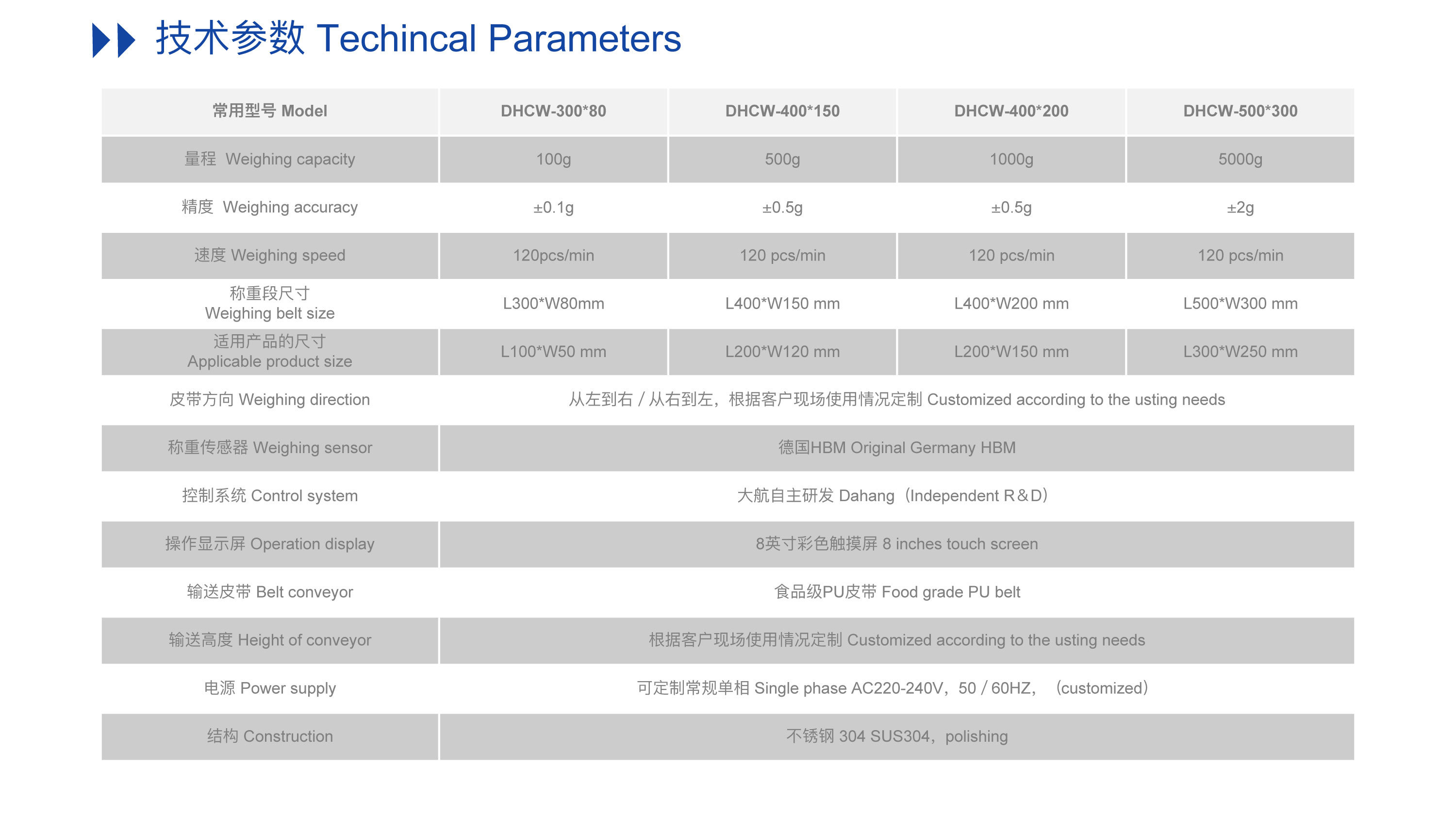 技术参数 Techincal Parameters

| 常用型号 Model | DHCW-300*80 | DHCW-400*150 | DHCW-400*200 | DHCW-500*300 |
|---|---|---|---|---|
| 量程 Weighing capacity | 100g | 500g | 1000g | 5000g |
| 精度 Weighing accuracy | ±0.1g | ±0.5g | ±0.5g | ±2g |
| 速度 Weighing speed | 120pcs/min | 120 pcs/min | 120 pcs/min | 120 pcs/min |
| 称重段尺寸 Weighing belt size | L300*W80mm | L400*W150 mm | L400*W200 mm | L500*W300 mm |
| 适用产品的尺寸 Applicable product size | L100*W50 mm | L200*W120 mm | L200*W150 mm | L300*W250 mm |
| 皮带方向 Weighing direction | 从左到右 / 从右到左，根据客户现场使用情况定制 Customized according to the usting needs | | | |
| 称重传感器 Weighing sensor | 德国HBM Original Germany HBM | | | |
| 控制系统 Control system | 大航自主研发 Dahang（Independent R＆D） | | | |
| 操作显示屏 Operation display | 8英寸彩色触摸屏 8 inches touch screen | | | |
| 输送皮带 Belt conveyor | 食品级PU皮带 Food grade PU belt | | | |
| 输送高度 Height of conveyor | 根据客户现场使用情况定制 Customized according to the usting needs | | | |
| 电源 Power supply | 可定制常规单相 Single phase AC220-240V，50 / 60HZ，（customized） | | | |
| 结构 Construction | 不锈钢 304 SUS304，polishing | | | |